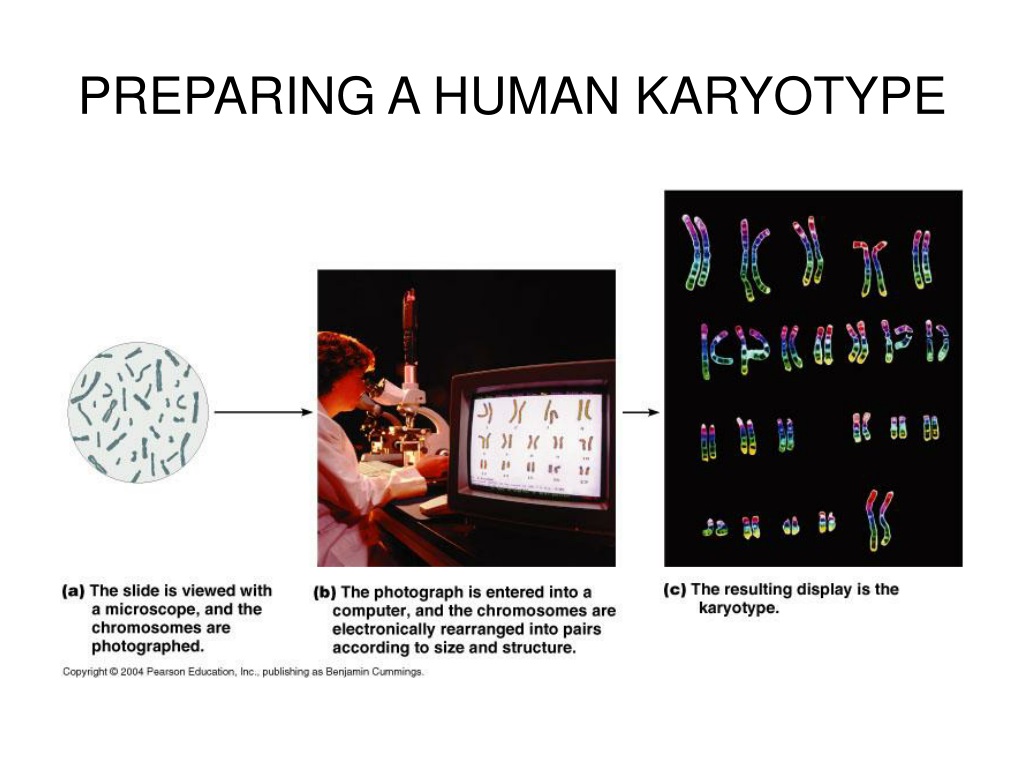 PREPARING A HUMAN KARYOTYPE

(a) The slide is viewed with a microscope, and the chromosomes are photographed.

(b) The photograph is entered into a computer, and the chromosomes are electronically rearranged into pairs according to size and structure.

(c) The resulting display is the karyotype.

Copyright © 2004 Pearson Education, Inc., publishing as Benjamin Cummings.